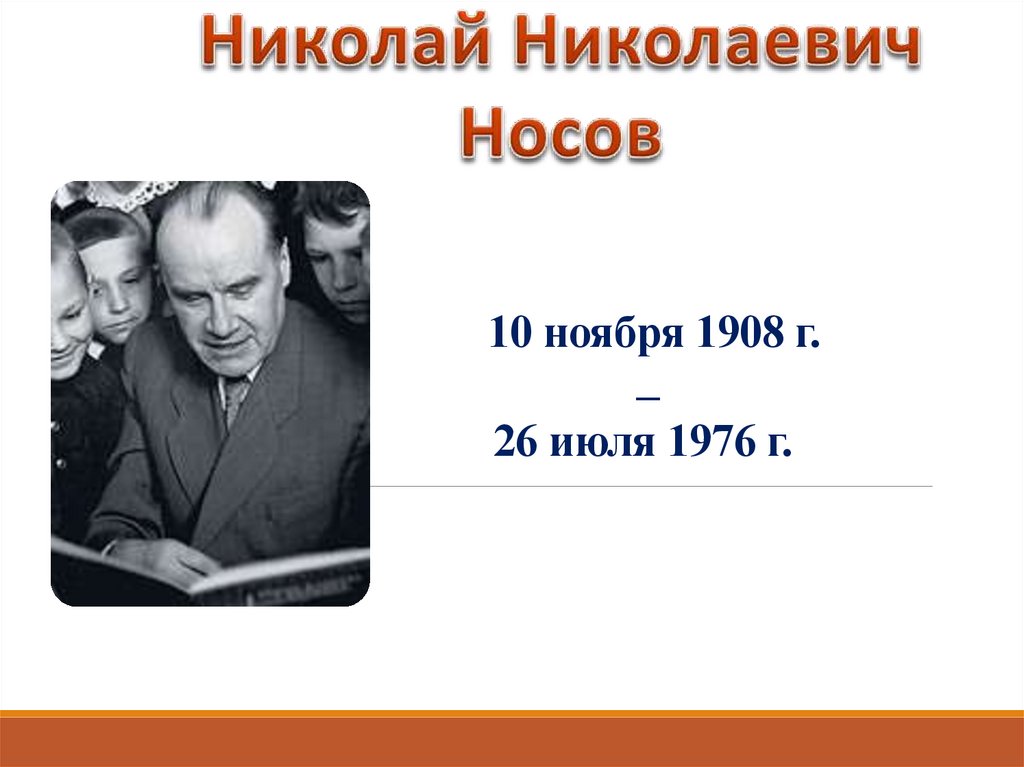 Николай Николаевич Носов

10 ноября 1908 г.
–
26 июля 1976 г.